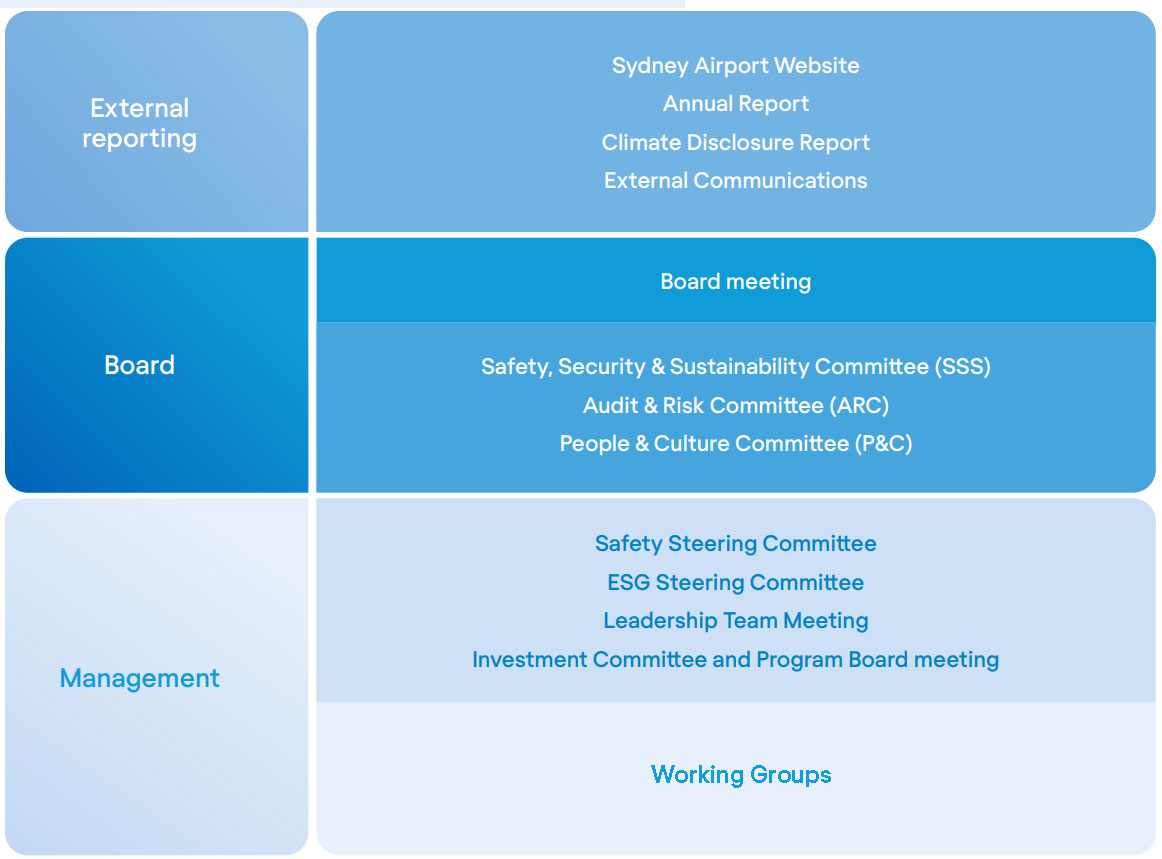 External reporting

Sydney Airport Website
Annual Report
Climate Disclosure Report
External Communications

Board

Board meeting

Safety, Security & Sustainability Committee (SSS)
Audit & Risk Committee (ARC)
People & Culture Committee (P&C)

Management

Safety Steering Committee
ESG Steering Committee
Leadership Team Meeting
Investment Committee and Program Board meeting

Working Groups